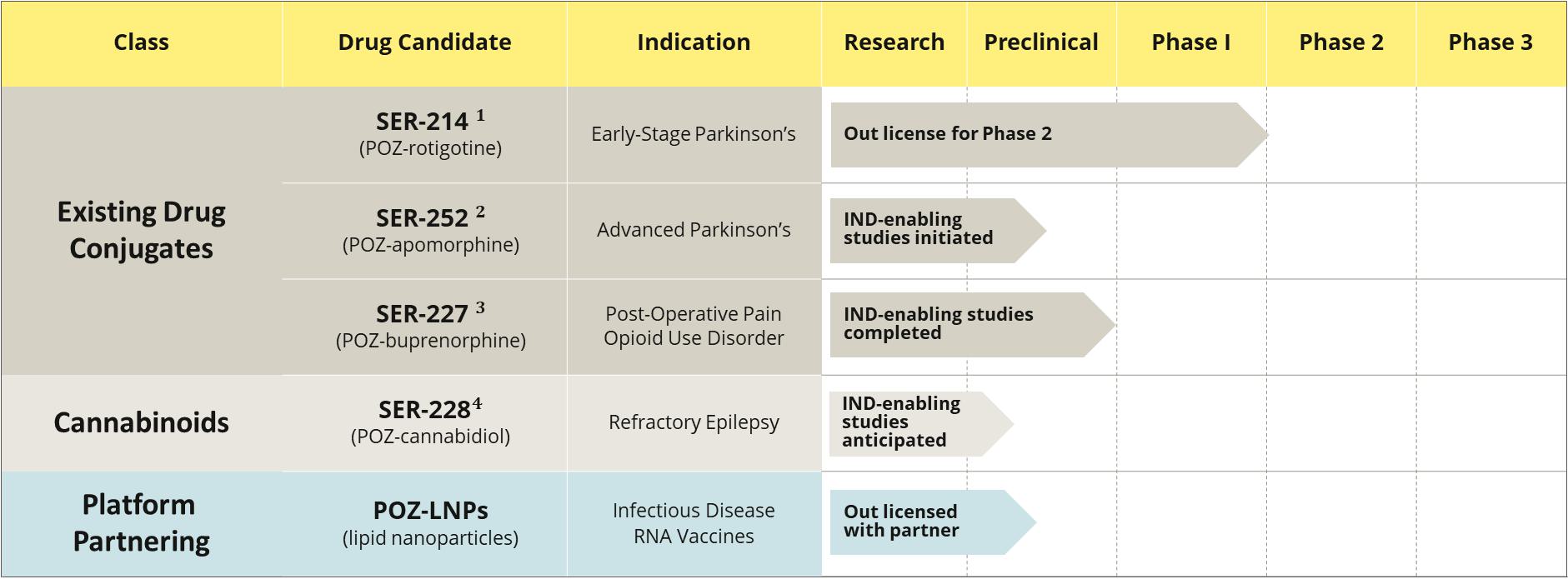 | Class | Drug Candidate | Indication | Research | Preclinical | Phase I | Phase 2 | Phase 3 |
|---|---|---|---|---|---|---|---|
| Existing Drug Conjugates | SER-214 $^1$ (POZ-rotigotine) | Early-Stage Parkinson's | Out license for Phase 2 | | | | |
| | SER-252 $^2$ (POZ-apomorphine) | Advanced Parkinson's | IND-enabling studies initiated | | | | |
| | SER-227 $^3$ (POZ-buprenorphine) | Post-Operative Pain Opioid Use Disorder | IND-enabling studies completed | | | | |
| Cannabinoids | SER-228$^4$ (POZ-cannabidiol) | Refractory Epilepsy | IND-enabling studies anticipated | | | | |
| Platform Partnering | POZ-LNPs (lipid nanoparticles) | Infectious Disease RNA Vaccines | Out licensed with partner | | | | |